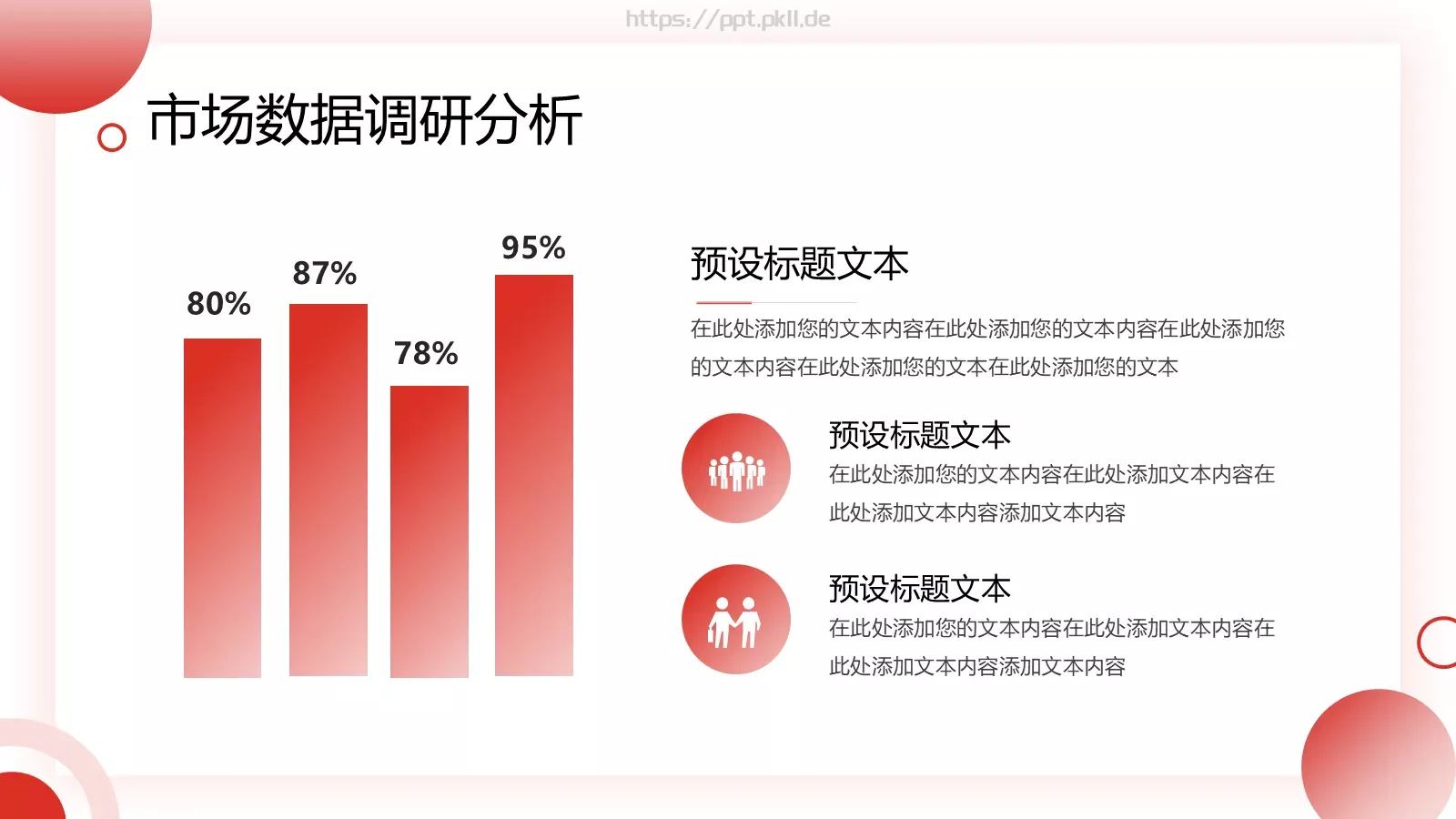 https://ppt.pkll.de

市场数据调研分析

80%

87%

78%

95%

预设标题文本

在此处添加您的文本内容在此处添加您的文本内容在此处添加您的文本内容在此处添加您的文本在此处添加您的文本

预设标题文本

在此处添加您的文本内容在此处添加文本内容在此处添加文本内容添加文本内容

预设标题文本

在此处添加您的文本内容在此处添加文本内容在此处添加文本内容添加文本内容